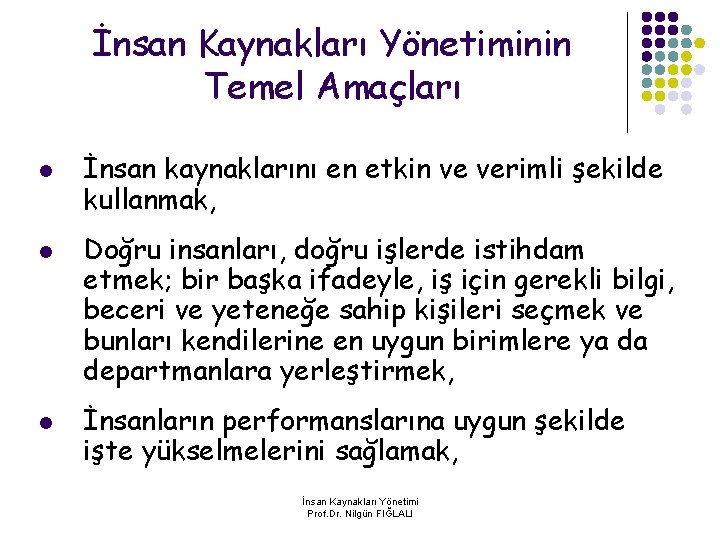 İnsan Kaynakları Yönetiminin Temel Amaçları

- İnsan kaynaklarını en etkin ve verimli şekilde kullanmak,
- Doğru insanları, doğru işlerde istihdam etmek; bir başka ifadeyle, iş için gerekli bilgi, beceri ve yeteneğe sahip kişileri seçmek ve bunları kendilerine en uygun birimlere ya da departmanlara yerleştirmek,
- İnsanların performanslarına uygun şekilde işte yükselmelerini sağlamak,

İnsan Kaynakları Yönetimi
Prof.Dr. Nilgün FIĞLALI